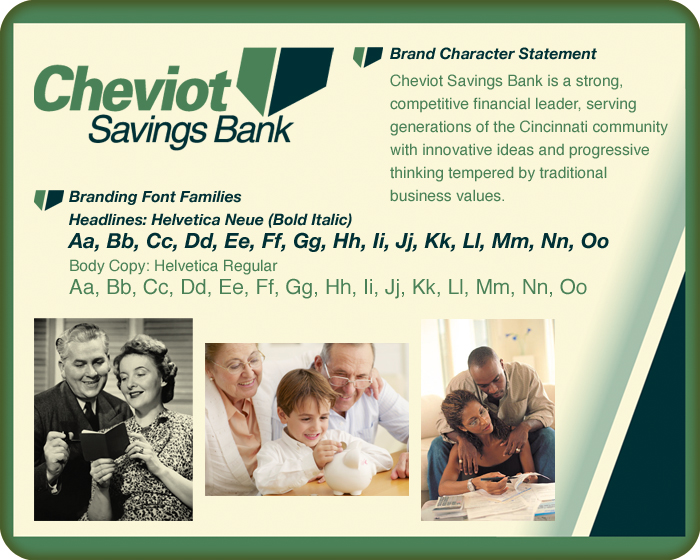 Cheviot
Savings Bank

Brand Character Statement
Cheviot Savings Bank is a strong, competitive financial leader, serving generations of the Cincinnati community with innovative ideas and progressive thinking tempered by traditional business values.

Branding Font Families
Headlines: Helvetica Neue (Bold Italic)
Aa, Bb, Cc, Dd, Ee, Ff, Gg, Hh, Ii, Jj, Kk, Ll, Mm, Nn, Oo
Body Copy: Helvetica Regular
Aa, Bb, Cc, Dd, Ee, Ff, Gg, Hh, Ii, Jj, Kk, Ll, Mm, Nn, Oo